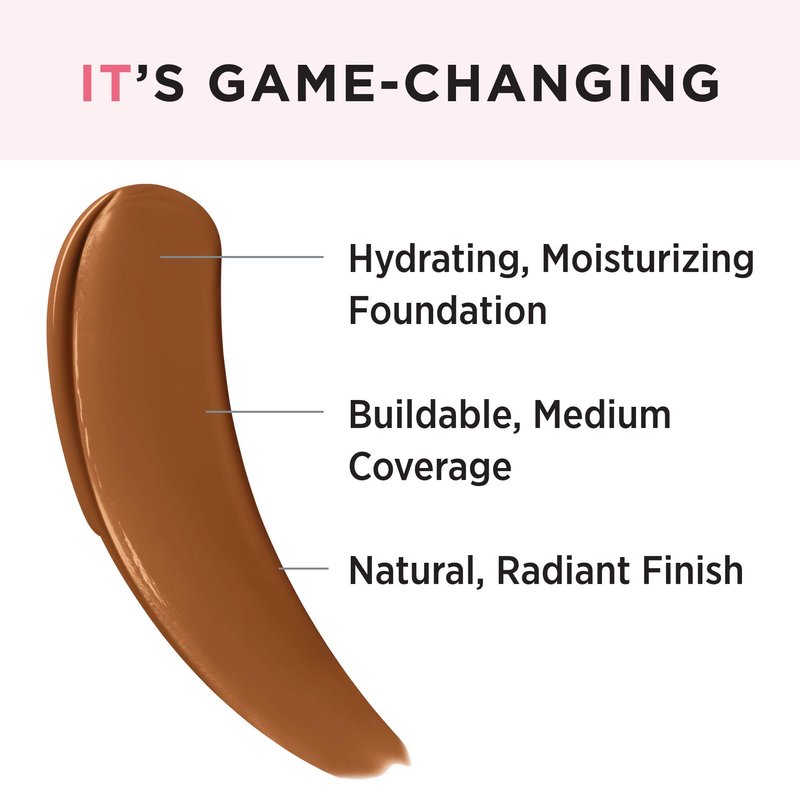 IT'S GAME-CHANGING

Hydrating, Moisturizing Foundation

Buildable, Medium Coverage

Natural, Radiant Finish